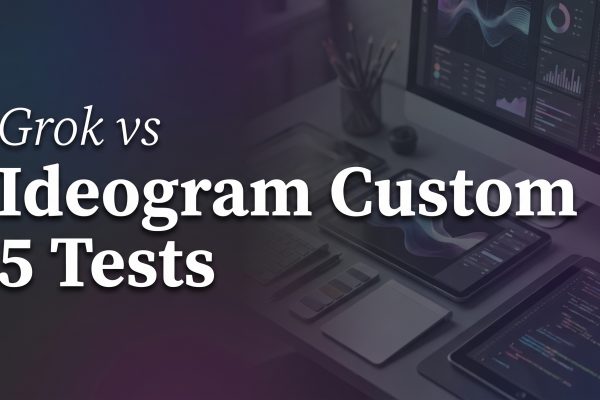 Grok vs
Ideogram Custom
5 Tests